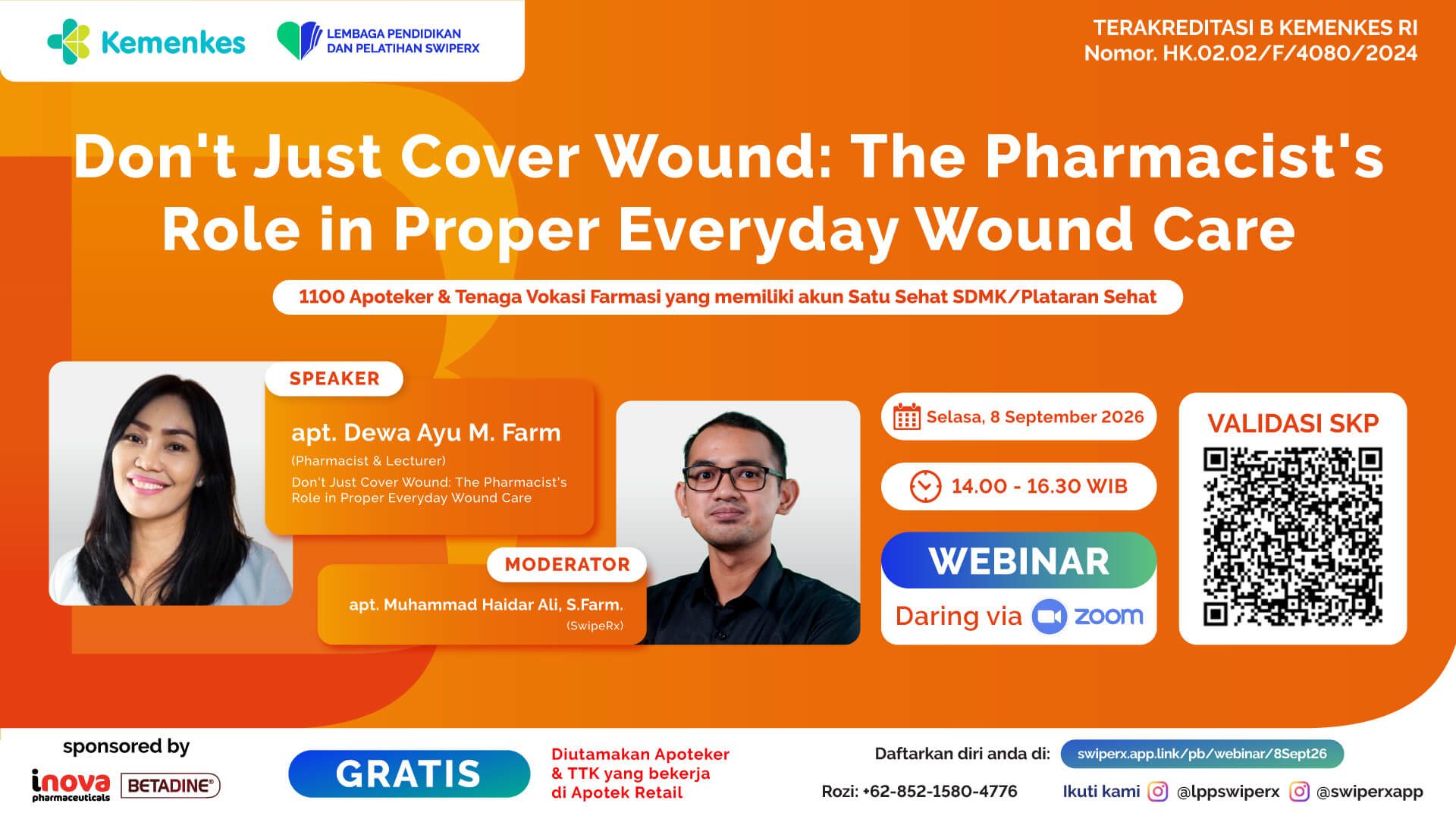 Kemenkes

LEMBAGA PENDIDIKAN DAN PELATIHAN SWIPERX

TERAKREDITASI B KEMENKES RI
Nomor. HK.02.02/F/4080/2024

Don't Just Cover Wound: The Pharmacist's Role in Proper Everyday Wound Care

1100 Apoteker & Tenaga Vokasi Farmasi yang memiliki akun Satu Sehat SDMK/Plataran Sehat

SPEAKER

apt. Dewa Ayu M. Farm
(Pharmacist & Lecturer)
Don't Just Cover Wound: The Pharmacist's Role in Proper Everyday Wound Care

MODERATOR

apt. Muhammad Haidar Ali, S.Farm.
(SwipeRx)

Selasa, 8 September 2026

14.00 - 16.30 WIB

WEBINAR

Daring via zoom

VALIDASI SKP

sponsored by

inova pharmaceuticals BETADINE®

GRATIS

Diutamakan Apoteker & TTK yang bekerja di Apotek Retail

Daftarkan diri anda di: swiperx.app.link/pb/webinar/8Sept26

Rozi: +62-852-1580-4776

Ikuti kami @lppswiperx @swiperxapp